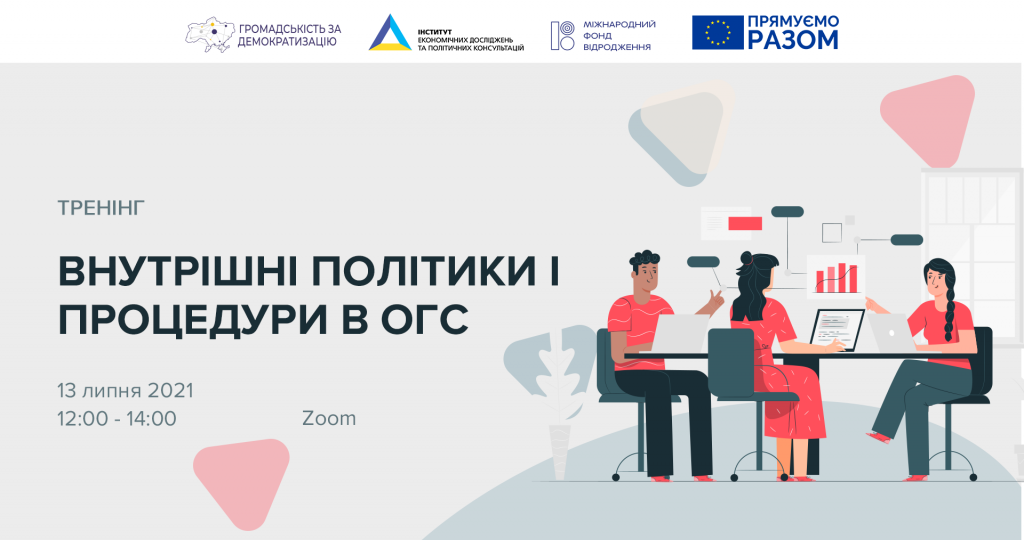 ГРОМАДСЬКІСТЬ ЗА ДЕМОКРАТИЗАЦІЮ

ІНСТИТУТ ЕКОНОМІЧНИХ ДОСЛІДЖЕНЬ ТА ПОЛІТИЧНИХ КОНСУЛЬТАЦІЙ

МІЖНАРОДНИЙ ФОНД ВІДРОДЖЕННЯ

ПРЯМУЄМО РАЗОМ

ТРЕНІНГ

ВНУТРІШНІ ПОЛІТИКИ І ПРОЦЕДУРИ В ОГС

13 липня 2021
12:00 - 14:00

Zoom